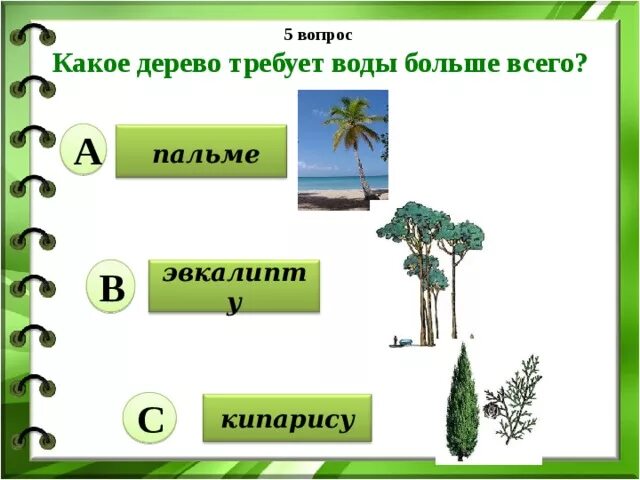 5 вопрос

Какое дерево требует воды больше всего?

A

пальме

B

эвкалипту

C

кипарису